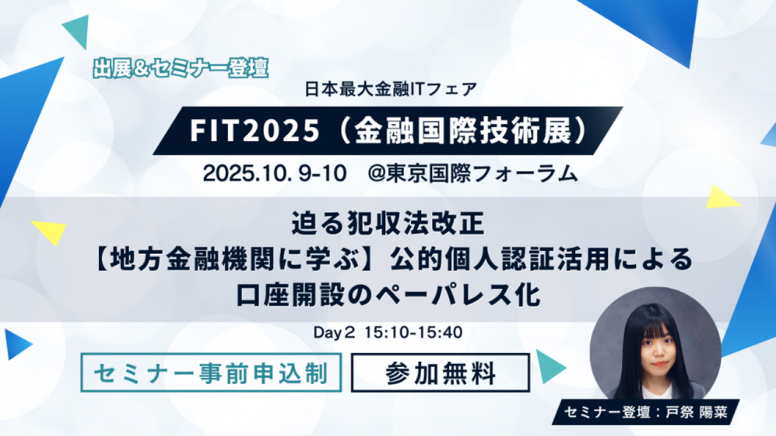 出展&セミナー登壇

日本最大金融ITフェア

FIT2025（金融国際技術展）

2025.10. 9-10　@東京国際フォーラム

迫る犯収法改正
【地方金融機関に学ぶ】公的個人認証活用による
口座開設のペーパレス化

Day2 15:10-15:40

セミナー事前申込制

参加無料

セミナー登壇：戸祭 陽菜